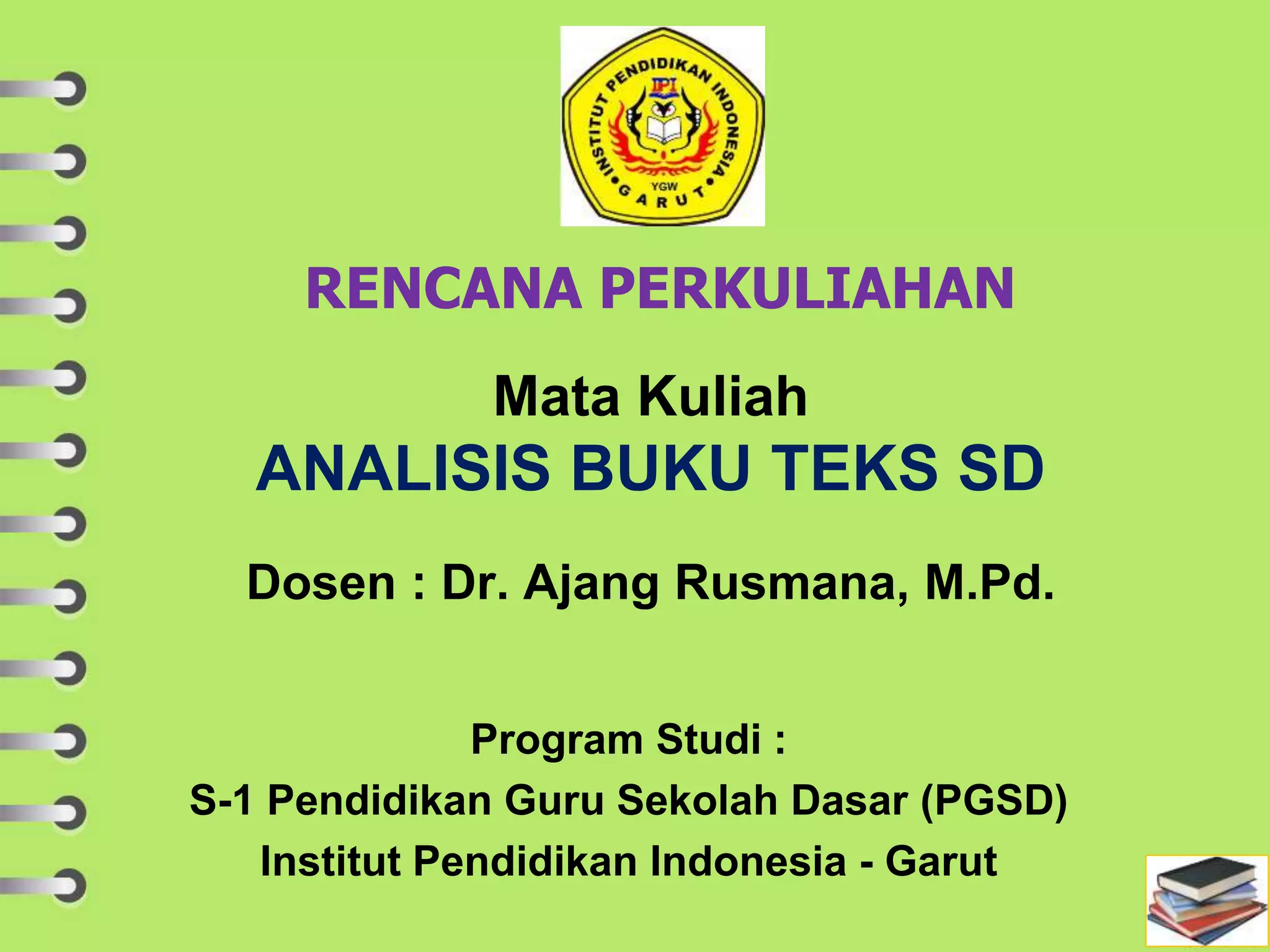 INSTITUT PENDIDIKAN INDONESIA
IPI
YGW
GARUT

RENCANA PERKULIAHAN

Mata Kuliah
ANALISIS BUKU TEKS SD

Dosen : Dr. Ajang Rusmana, M.Pd.

Program Studi :
S-1 Pendidikan Guru Sekolah Dasar (PGSD)
Institut Pendidikan Indonesia - Garut